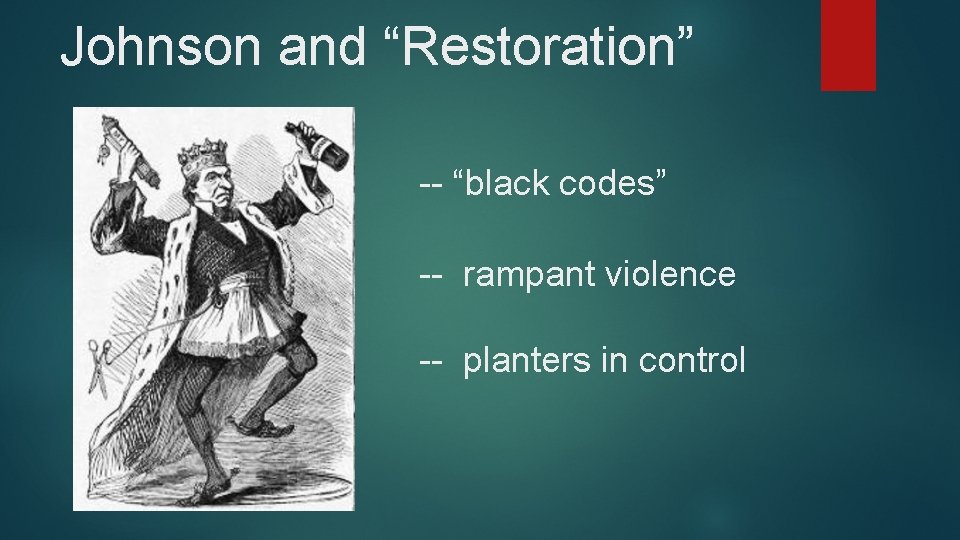 Johnson and “Restoration”

-- “black codes”

-- rampant violence

-- planters in control